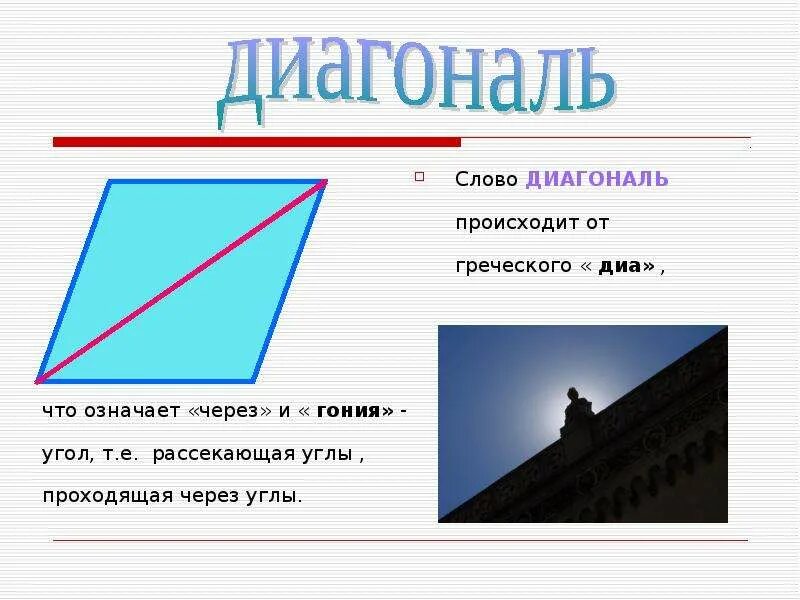 диагональ

Слово ДИАГОНАЛЬ происходит от греческого « диа» ,

что означает «через» и « гония» - угол, т.е. рассекающая углы , проходящая через углы.